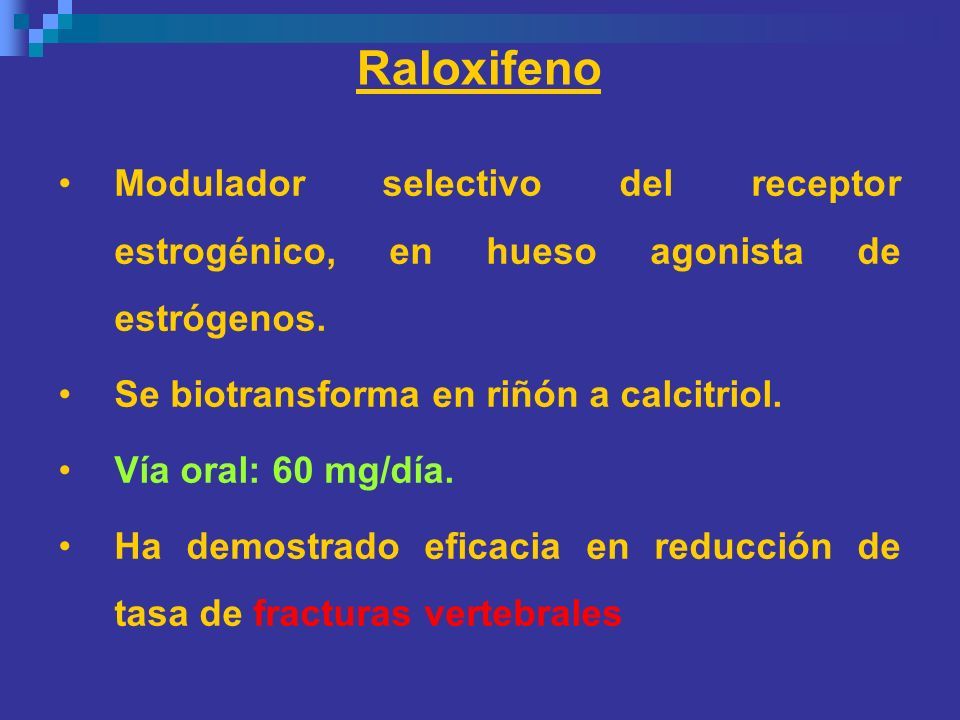 Raloxifeno

• Modulador selectivo del receptor estrogénico, en hueso agonista de estrógenos.

• Se biotransforma en riñón a calcitriol.

• Vía oral: 60 mg/día.

• Ha demostrado eficacia en reducción de tasa de fracturas vertebrales